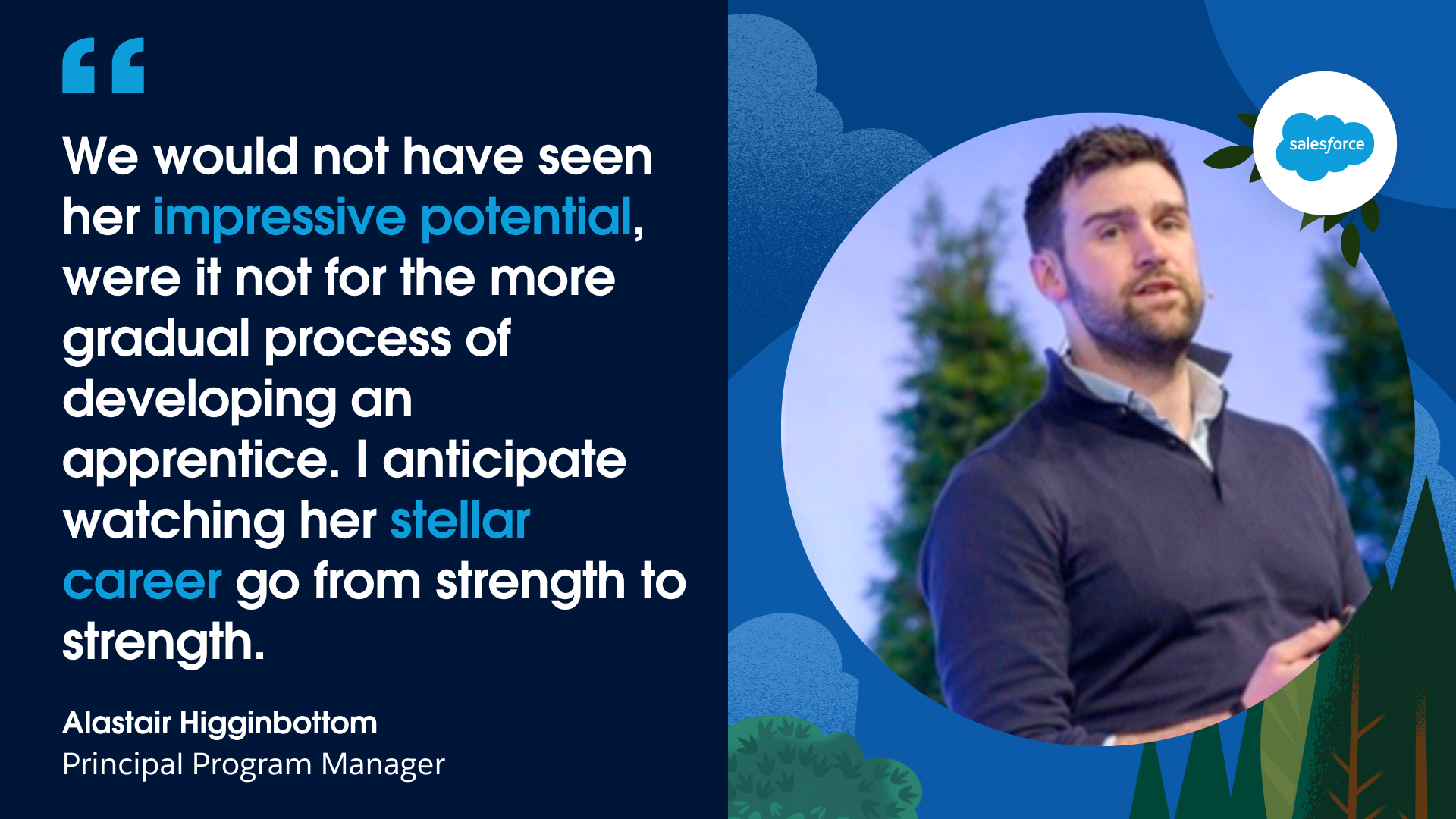 “

We would not have seen her impressive potential, were it not for the more gradual process of developing an apprentice. I anticipate watching her stellar career go from strength to strength.

Alastair Higginbottom
Principal Program Manager

salesforce